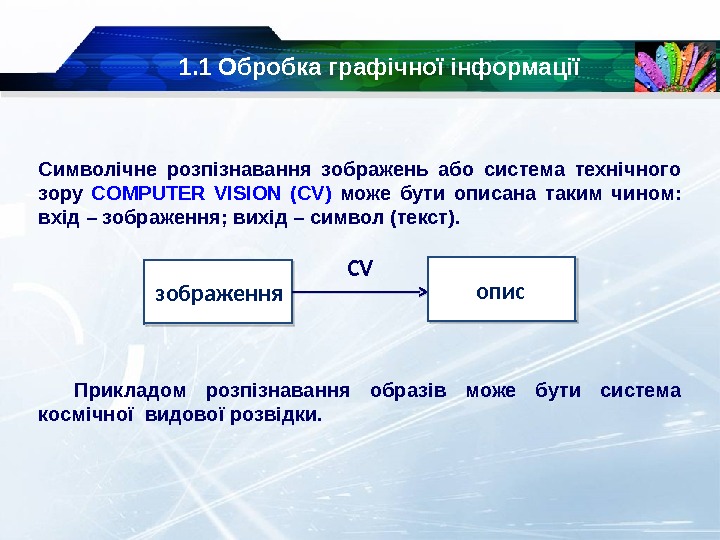 1.1 Обробка графічної інформації

Символічне розпізнавання зображень або система технічного зору COMPUTER VISION (CV) може бути описана таким чином: вхід – зображення; вихід – символ (текст).

зображення

CV

опис

Прикладом розпізнавання образів може бути система космічної видової розвідки.